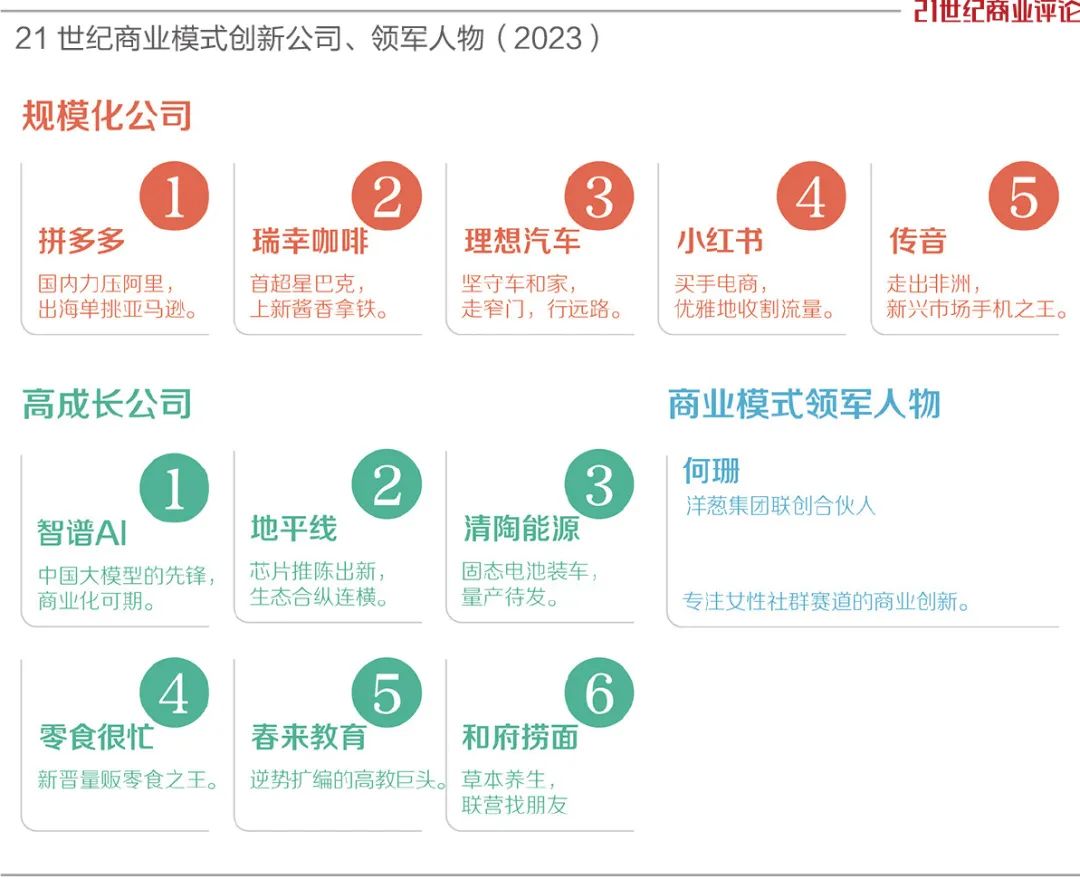 21世纪商业评论

21 世纪商业模式创新公司、领军人物（2023）

规模化公司

1
拼多多
国内力压阿里，出海单挑亚马逊。

2
瑞幸咖啡
首超星巴克，上新酱香拿铁。

3
理想汽车
坚守车和家，走窄门，行远路。

4
小红书
买手电商，优雅地收割流量。

5
传音
走出非洲，新兴市场手机之王。

高成长公司

1
智谱AI
中国大模型的先锋，商业化可期。

2
地平线
芯片推陈出新，生态合纵连横。

3
清陶能源
固态电池装车，量产待发。

4
零食很忙
新晋量贩零食之王。

5
春来教育
逆势扩编的高教巨头。

6
和府捞面
草本养生，联营找朋友

商业模式领军人物

何珊
洋葱集团联创合伙人

专注女性社群赛道的商业创新。